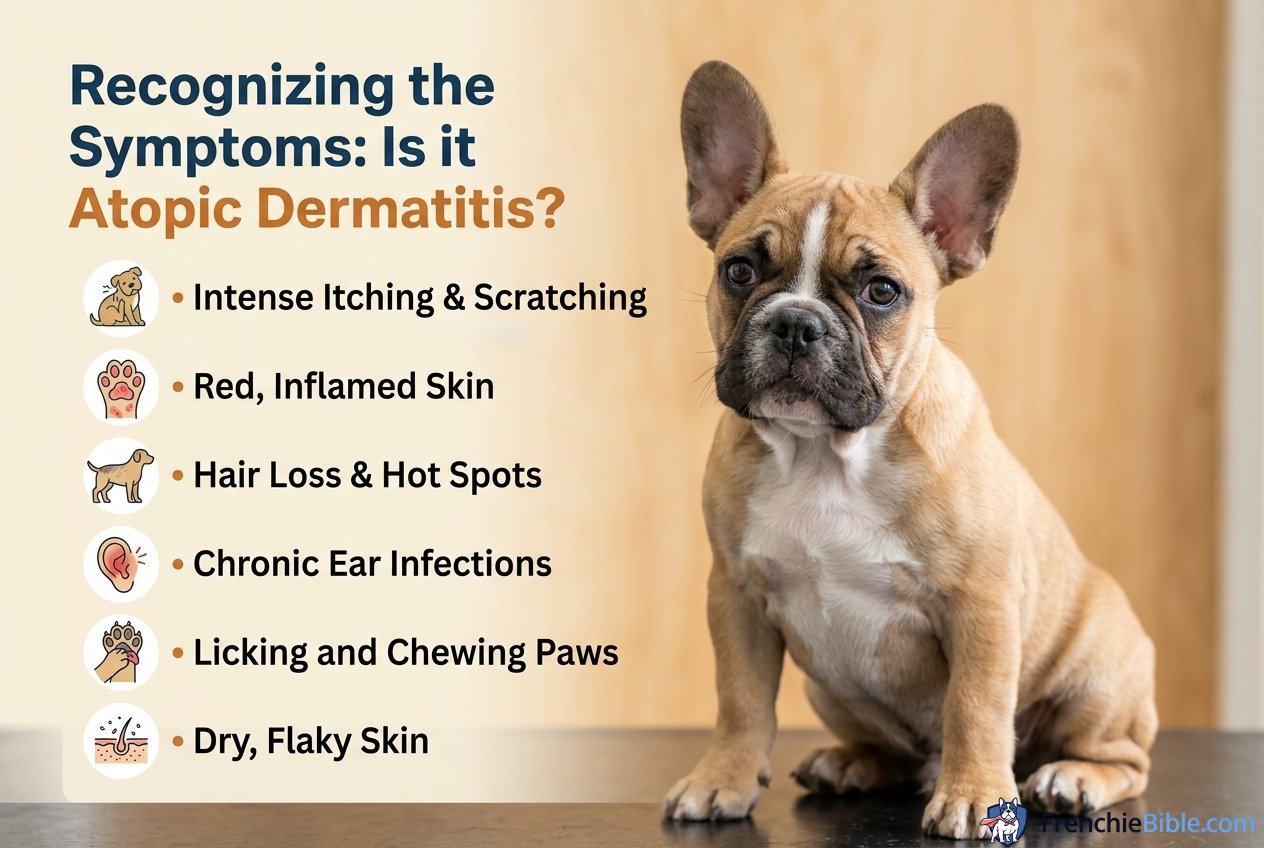 Recognizing the Symptoms: Is it Atopic Dermatitis?

• Intense Itching & Scratching

• Red, Inflamed Skin

• Hair Loss & Hot Spots

• Chronic Ear Infections

• Licking and Chewing Paws

• Dry, Flaky Skin

FrenchieBible.com